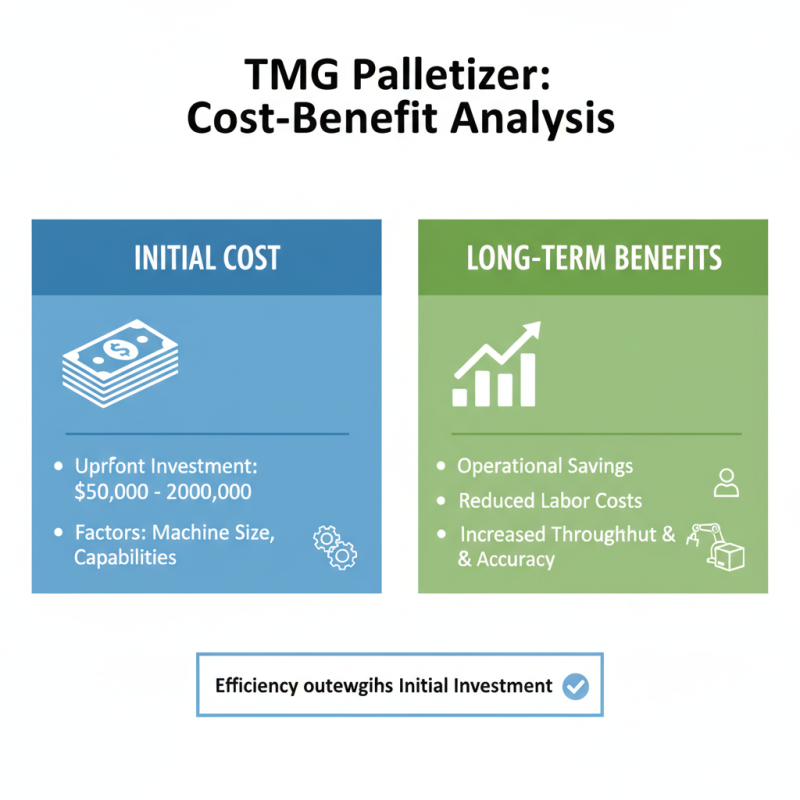 TMG Palletizer:
Cost-Benefit Analysis

INITIAL COST

• Uprfont Investment: $50,000 - 2000,000

• Factors: Machine Size, Capabilities

LONG-TERM BENEFITS

• Operational Savings

• Reduced Labor Costs

• Increased Throughhut & & Accuracy

Efficiency outewgihs Initial Investment